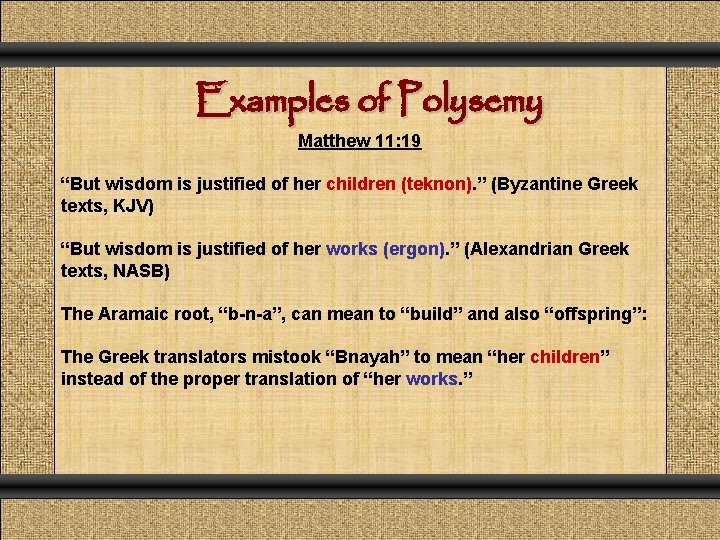 Examples of Polysemy

Matthew 11:19

“But wisdom is justified of her children (teknon).” (Byzantine Greek texts, KJV)

“But wisdom is justified of her works (ergon).” (Alexandrian Greek texts, NASB)

The Aramaic root, “b-n-a”, can mean to “build” and also “offspring”:

The Greek translators mistook “Bnayah” to mean “her children” instead of the proper translation of “her works.”